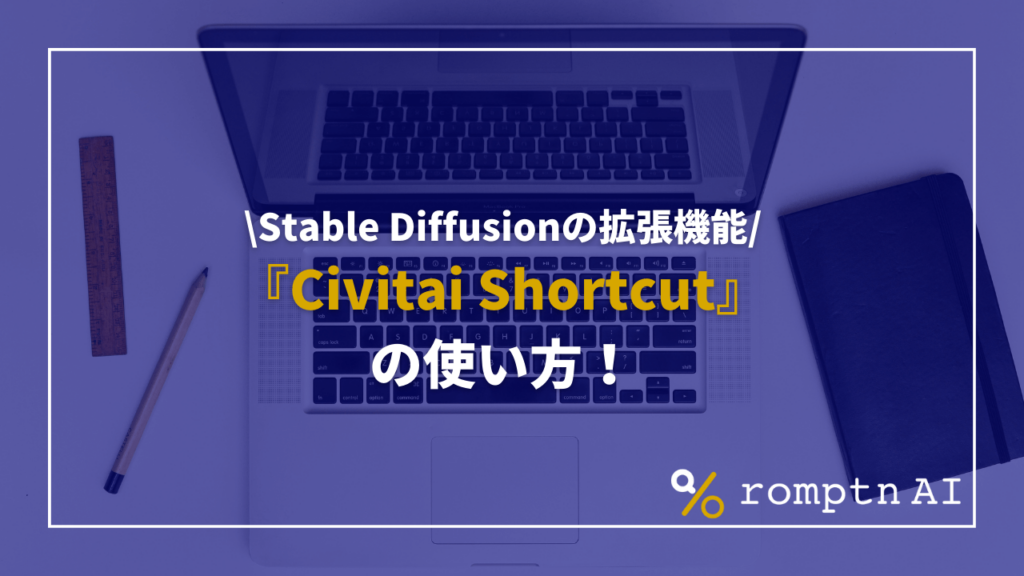 \Stable Diffusionの拡張機能/
『Civitai Shortcut』
の使い方！

romptn AI